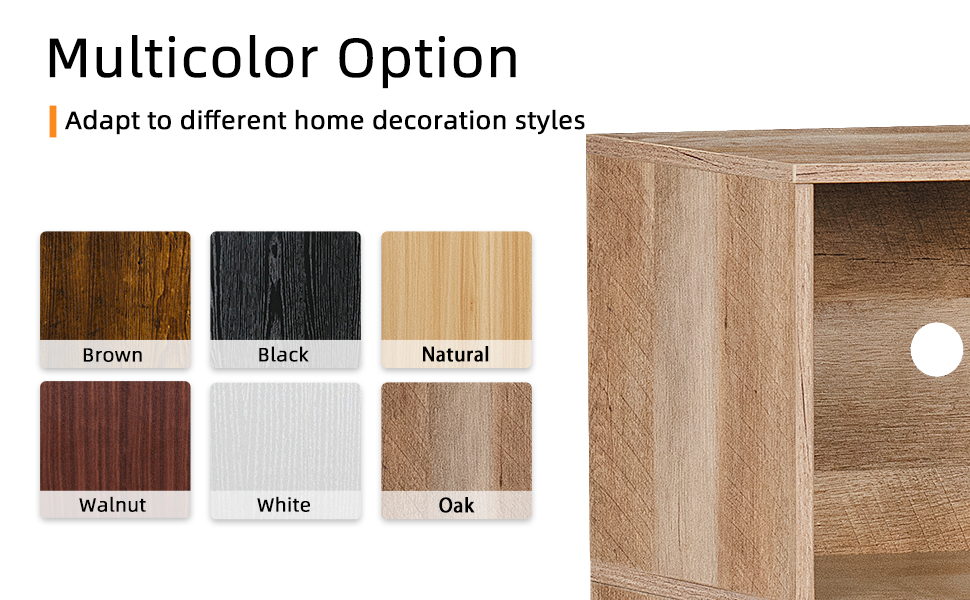 Multicolor Option

Adapt to different home decoration styles

Brown
Black
Natural
Walnut
White
Oak